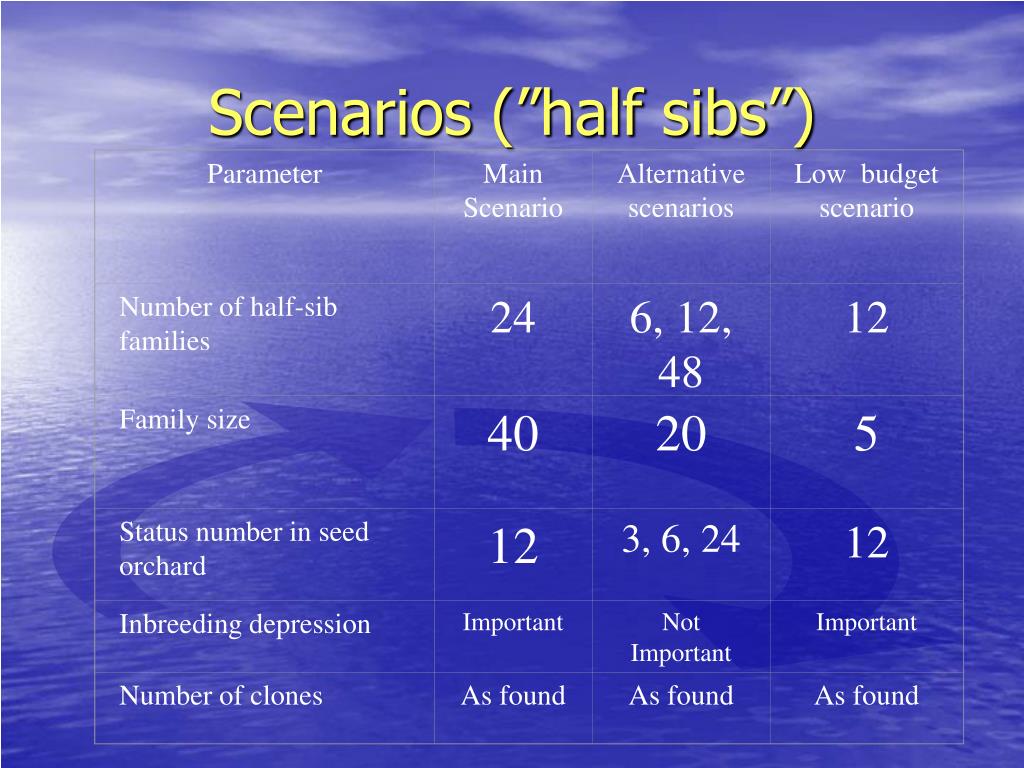 Scenarios (”half sibs”)

| Parameter | Main Scenario | Alternative scenarios | Low budget scenario |
|---|---|---|---|
| Number of half-sib families | 24 | 6, 12, 48 | 12 |
| Family size | 40 | 20 | 5 |
| Status number in seed orchard | 12 | 3, 6, 24 | 12 |
| Inbreeding depression | Important | Not Important | Important |
| Number of clones | As found | As found | As found |